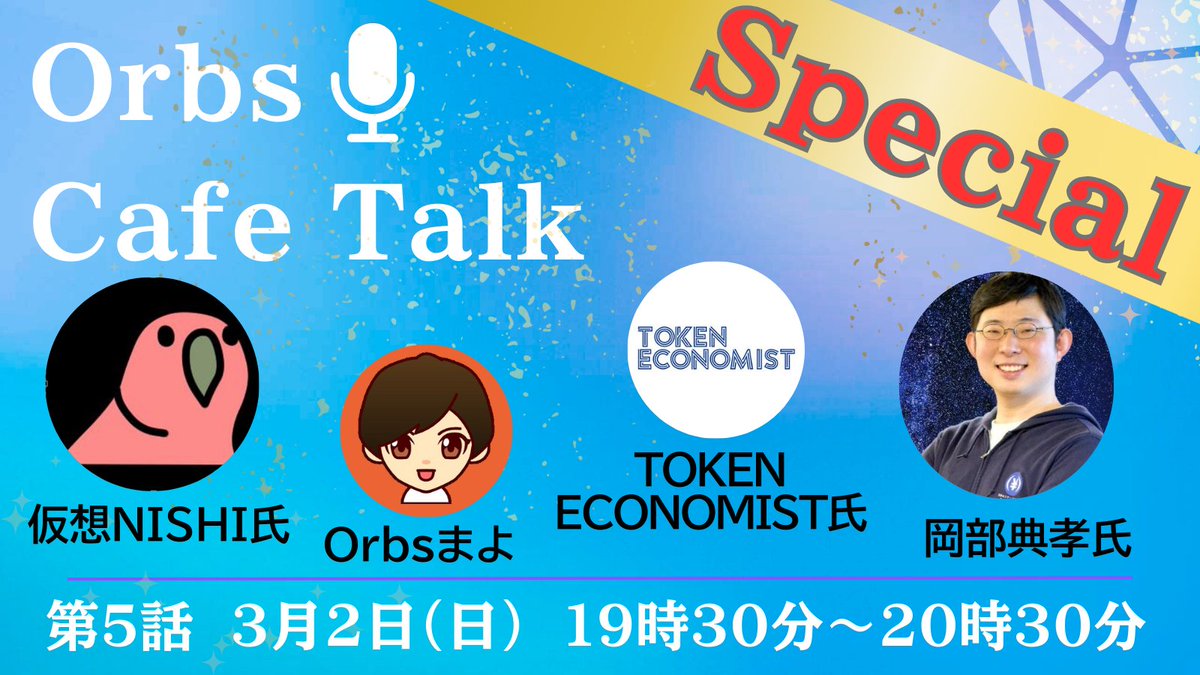 Orbs Cafe Talk

Special

TOKEN ECONOMIST

仮想NISHI氏

Orbsまよ

TOKEN ECONOMIST氏

岡部典孝氏

第5話 3月2日(日) 19時30分～20時30分